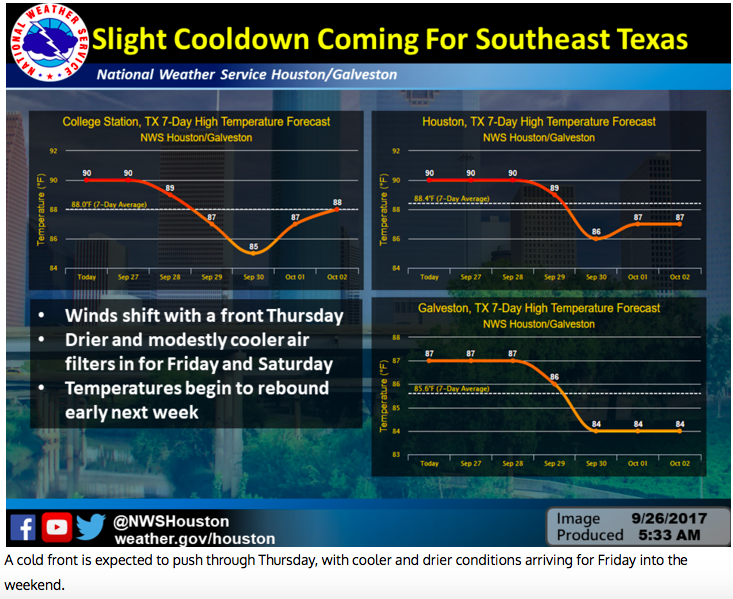 NATIONAL WEATHER SERVICE

Slight Cooldown Coming For Southeast Texas

National Weather Service Houston/Galveston

College Station, TX 7-Day High Temperature Forecast
NWS Houston/Galveston

Temperature (°F)
92
90
88
86
84
88.0°F (7-Day Average)
90 90 89 87 85 87 88
Today Sep 27 Sep 28 Sep 29 Sep 30 Oct 01 Oct 02

Houston, TX 7-Day High Temperature Forecast
NWS Houston/Galveston

Temperature (°F)
92
90
88
86
84
88.4°F (7-Day Average)
90 90 90 89 86 87 87
Today Sep 27 Sep 28 Sep 29 Sep 30 Oct 01 Oct 02

• Winds shift with a front Thursday
• Drier and modestly cooler air filters in for Friday and Saturday
• Temperatures begin to rebound early next week

Galveston, TX 7-Day High Temperature Forecast
NWS Houston/Galveston

Temperature (°F)
88
87
86
85
84
83
85.6°F (7-Day Average)
87 87 87 86 84 84 84
Today Sep 27 Sep 28 Sep 29 Sep 30 Oct 01 Oct 02

@NWSHouston
weather.gov/houston

Image Produced 9/26/2017 5:33 AM

A cold front is expected to push through Thursday, with cooler and drier conditions arriving for Friday into the weekend.